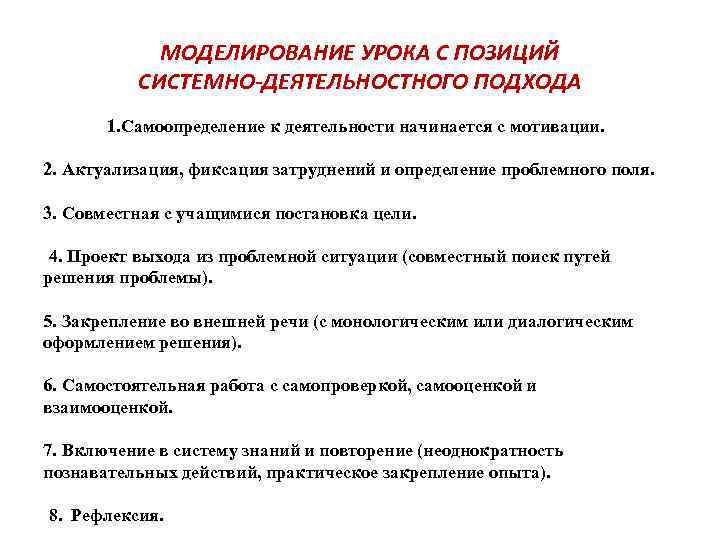 МОДЕЛИРОВАНИЕ УРОКА С ПОЗИЦИЙ СИСТЕМНО-ДЕЯТЕЛЬНОСТНОГО ПОДХОДА

1.Самоопределение к деятельности начинается с мотивации.

2. Актуализация, фиксация затруднений и определение проблемного поля.

3. Совместная с учащимися постановка цели.

4. Проект выхода из проблемной ситуации (совместный поиск путей решения проблемы).

5. Закрепление во внешней речи (с монологическим или диалогическим оформлением решения).

6. Самостоятельная работа с самопроверкой, самооценкой и взаимооценкой.

7. Включение в систему знаний и повторение (неоднократность познавательных действий, практическое закрепление опыта).

8. Рефлексия.